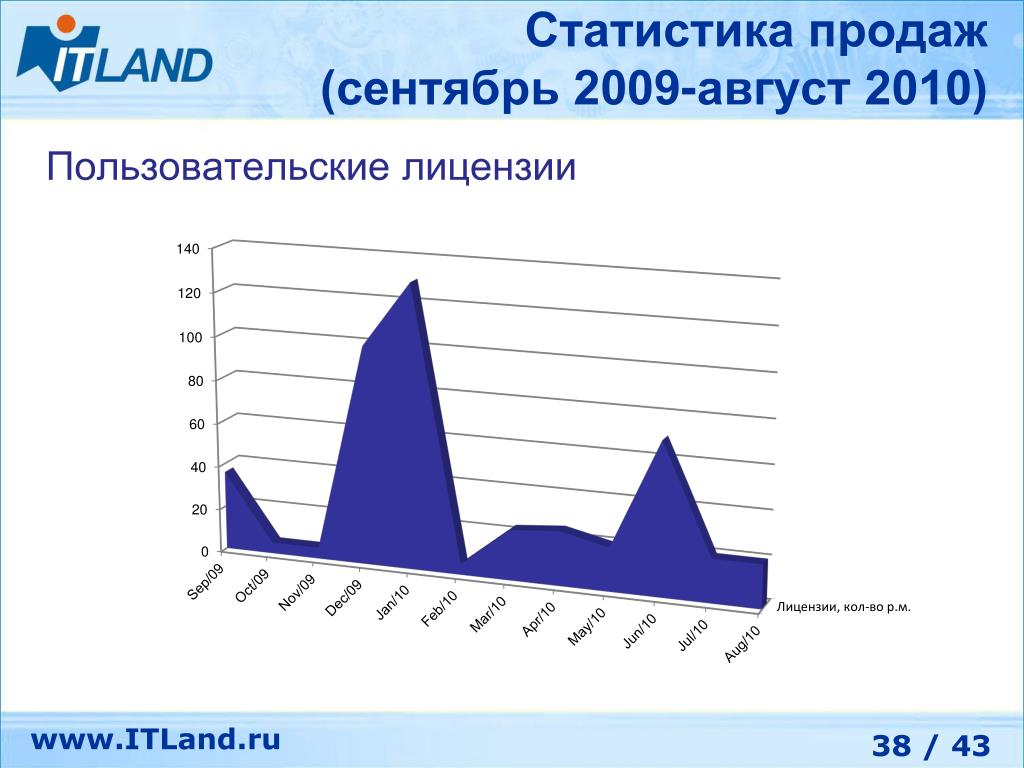 ITLAND

Статистика продаж (сентябрь 2009-август 2010)

Пользовательские лицензии

140
120
100
80
60
40
20
0

Sep/09 Oct/09 Nov/09 Dec/09 Jan/10 Feb/10 Mar/10 Apr/10 May/10 Jun/10 Jul/10 Aug/10

Лицензии, кол-во р.м.

www.ITLand.ru

38 / 43